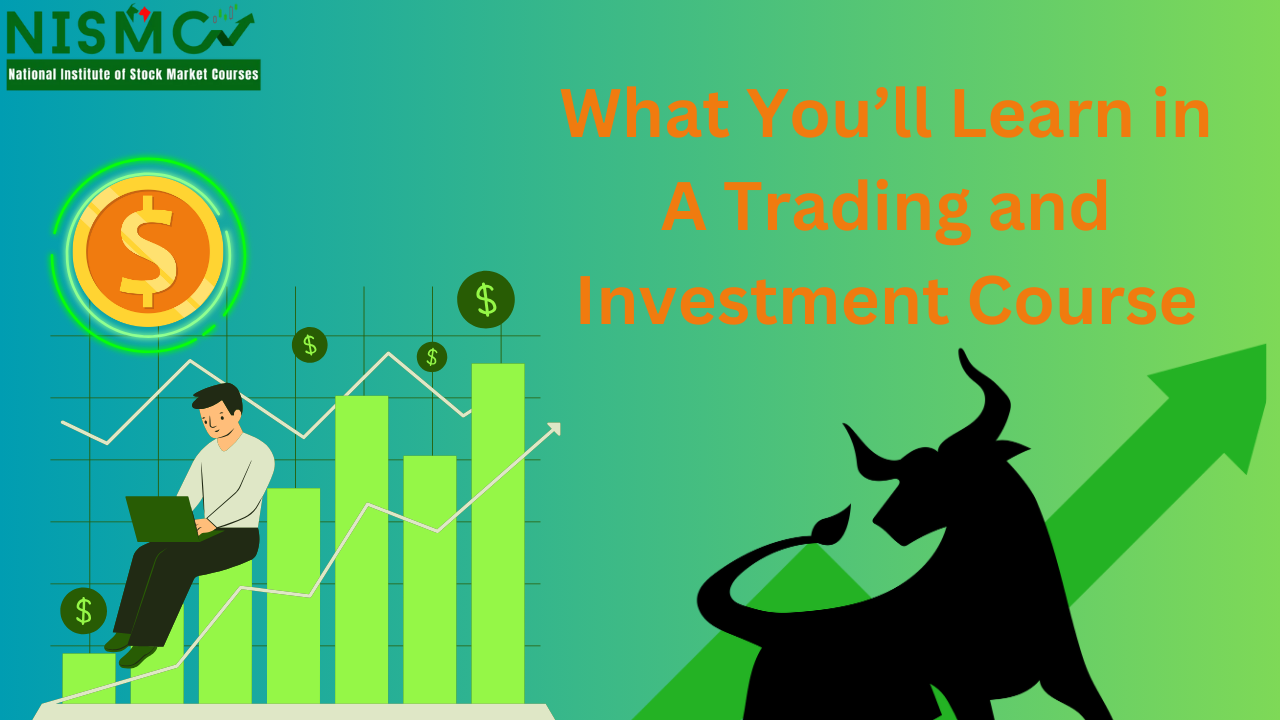 NISMC
National Institute of Stock Market Courses

What You'll Learn in A Trading and Investment Course

$

$

$

$

$